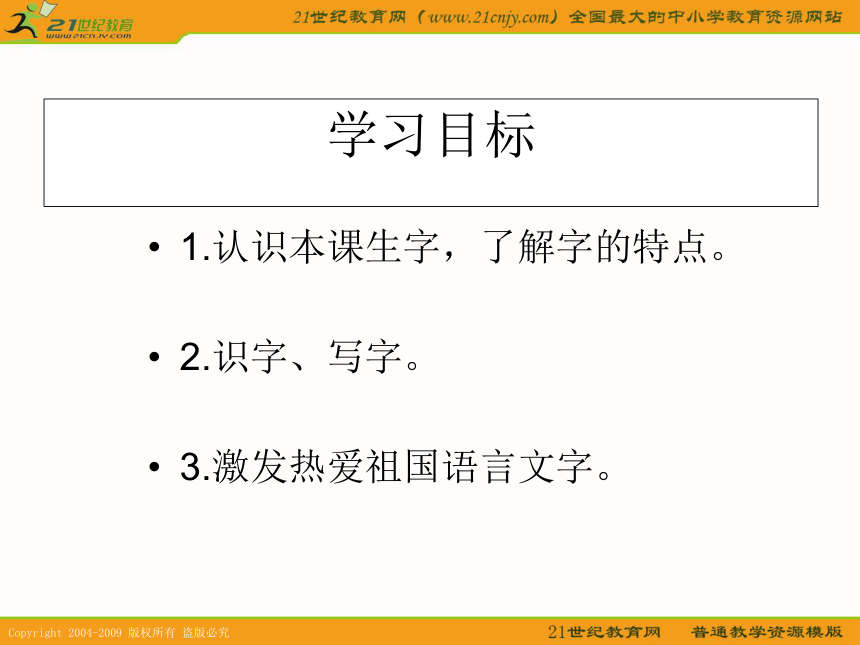 21世纪教育
www.21cnjy.com

21世纪教育网（www.21cnjy.com）全国最大的中小学教育资源网站

学习目标

• 1.认识本课生字，了解字的特点。

• 2.识字、写字。

• 3.激发热爱祖国语言文字。

Copyright 2004-2009 版权所有 盗版必究

21世纪教育网 普通教学资源模版